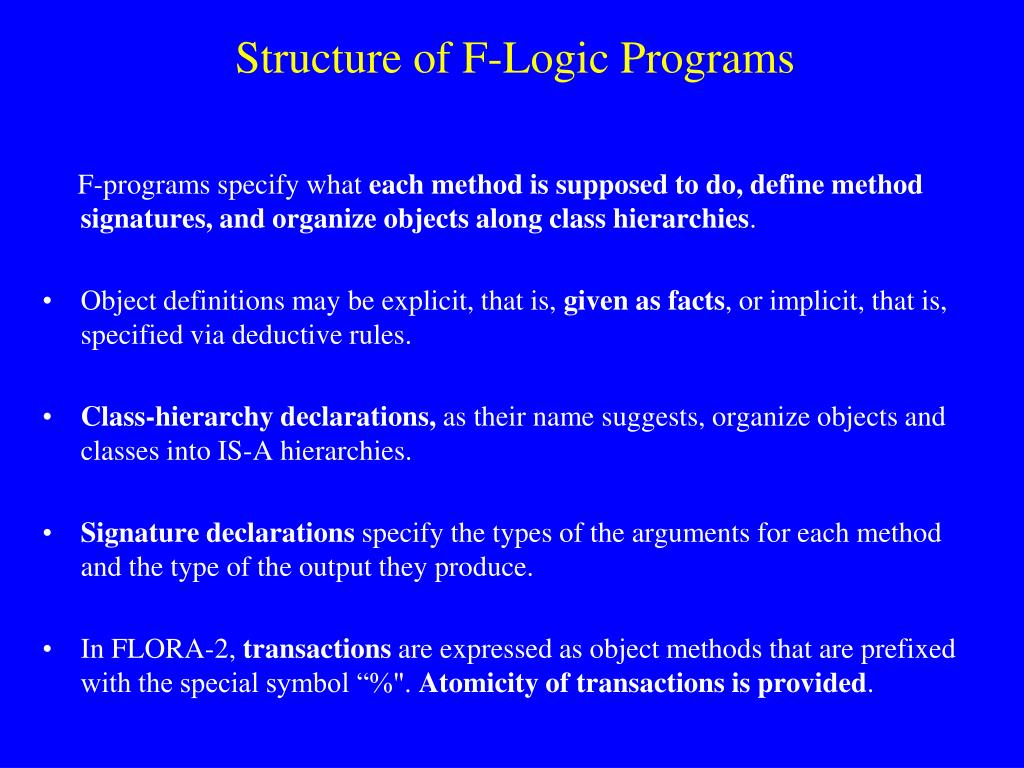 Structure of F-Logic Programs

F-programs specify what each method is supposed to do, define method signatures, and organize objects along class hierarchies.

• Object definitions may be explicit, that is, given as facts, or implicit, that is, specified via deductive rules.

• Class-hierarchy declarations, as their name suggests, organize objects and classes into IS-A hierarchies.

• Signature declarations specify the types of the arguments for each method and the type of the output they produce.

• In FLORA-2, transactions are expressed as object methods that are prefixed with the special symbol “%". Atomicity of transactions is provided.